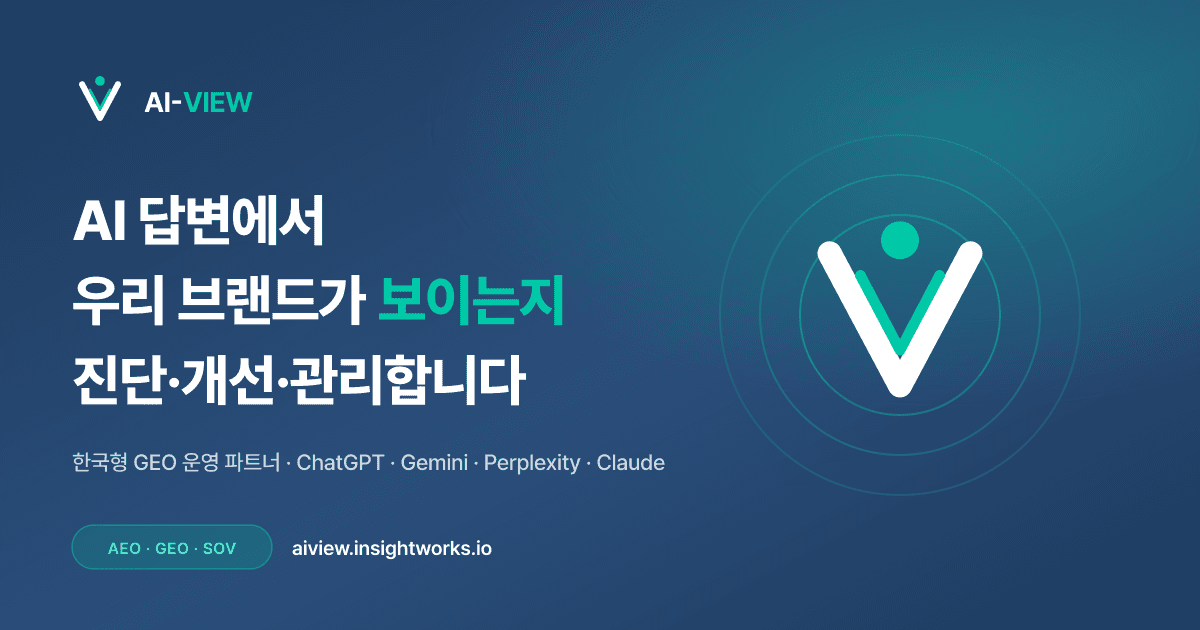 AI-VIEW

AI 답변에서
우리 브랜드가 보이는지
진단·개선·관리합니다

한국형 GEO 운영 파트너 · ChatGPT · Gemini · Perplexity · Claude

AEO · GEO · SOV

aiview.insightworks.io